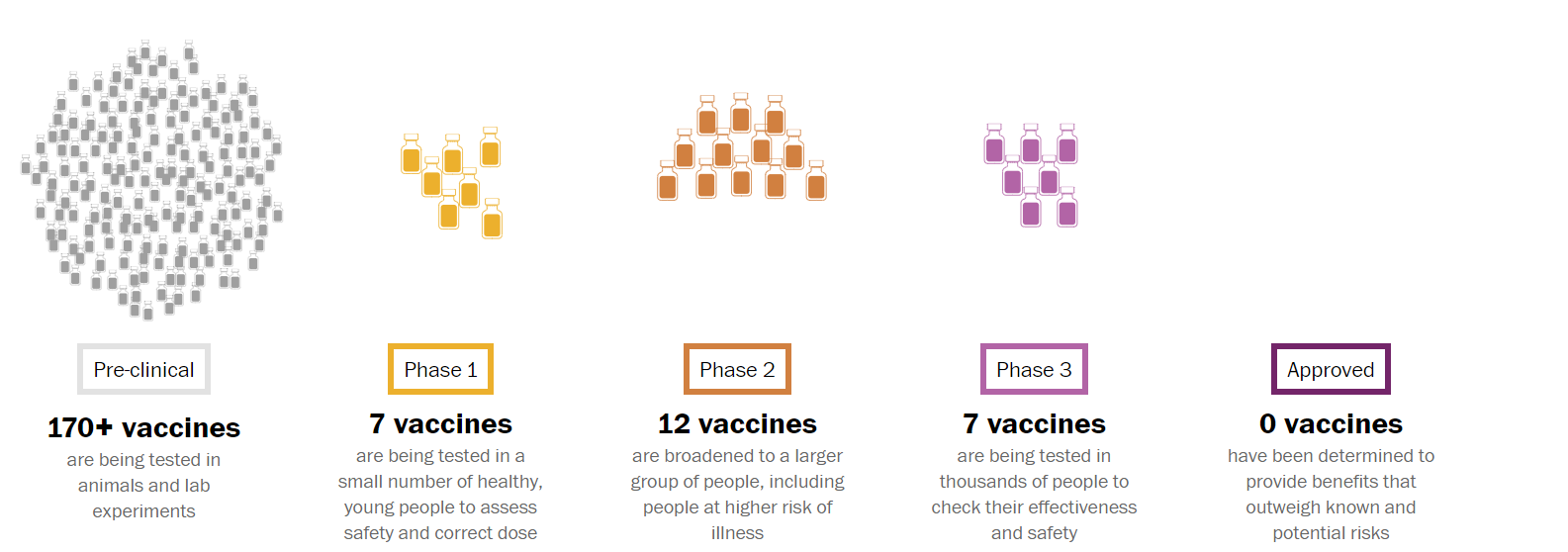 Pre-clinical

170+ vaccines

are being tested in animals and lab experiments

Phase 1

7 vaccines

are being tested in a small number of healthy, young people to assess safety and correct dose

Phase 2

12 vaccines

are broadened to a larger group of people, including people at higher risk of illness

Phase 3

7 vaccines

are being tested in thousands of people to check their effectiveness and safety

Approved

0 vaccines

have been determined to provide benefits that outweigh known and potential risks